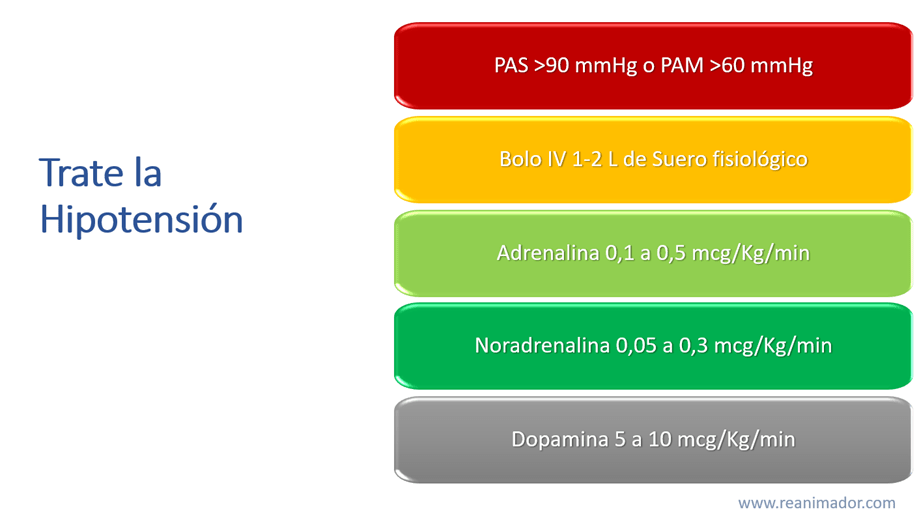 Trate la Hipotensión

PAS >90 mmHg o PAM >60 mmHg

Bolo IV 1-2 L de Suero fisiológico

Adrenalina 0,1 a 0,5 mcg/Kg/min

Noradrenalina 0,05 a 0,3 mcg/Kg/min

Dopamina 5 a 10 mcg/Kg/min

www.reanimador.com